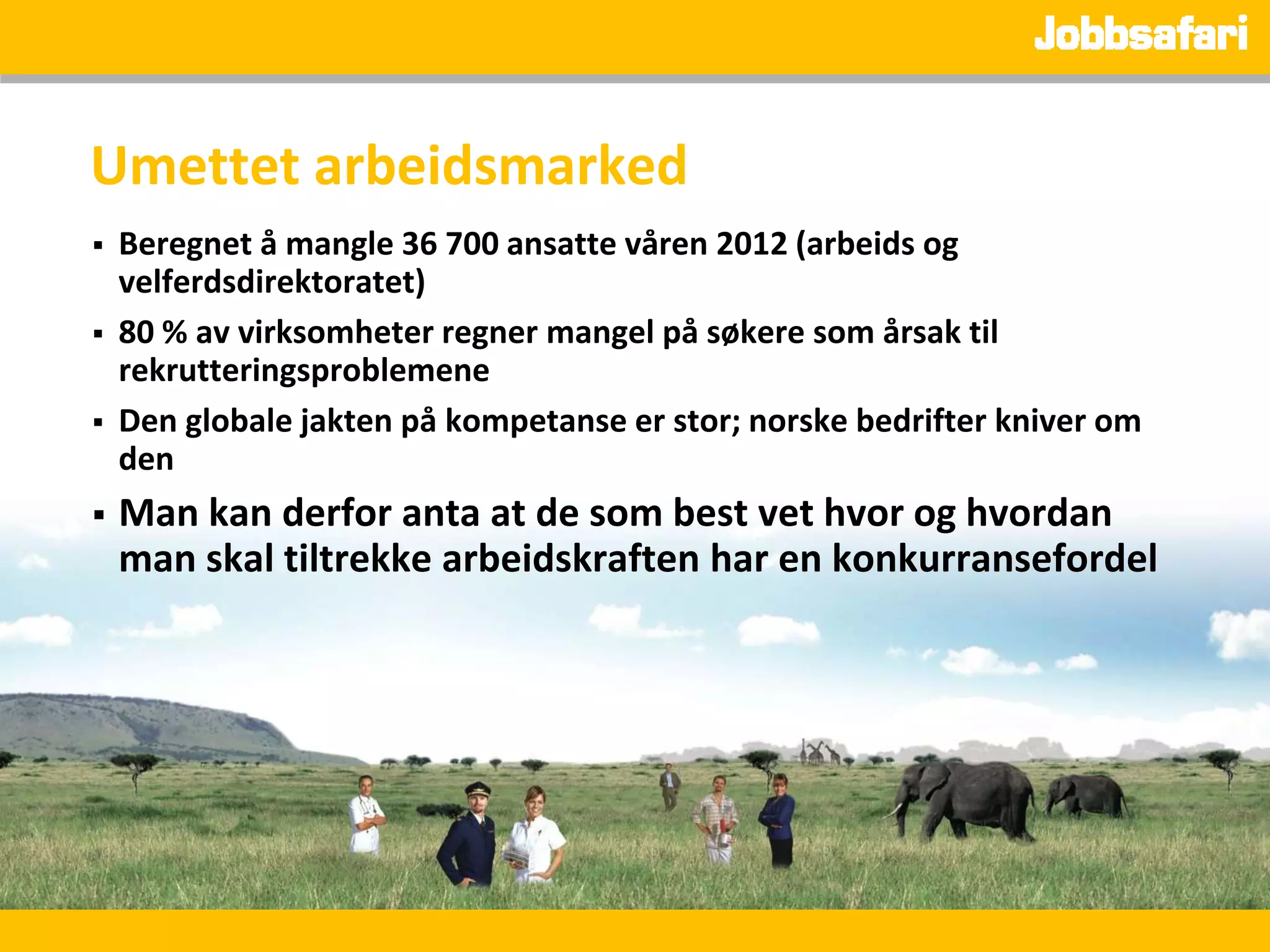 Jobbsafari

Umettet arbeidsmarked

▪ Beregnet å mangle 36 700 ansatte våren 2012 (arbeids og velferdsdirektoratet)

▪ 80 % av virksomheter regner mangel på søkere som årsak til rekrutteringsproblemene

▪ Den globale jakten på kompetanse er stor; norske bedrifter kniver om den

▪ Man kan derfor anta at de som best vet hvor og hvordan man skal tiltrekke arbeidskraften har en konkurransefordel